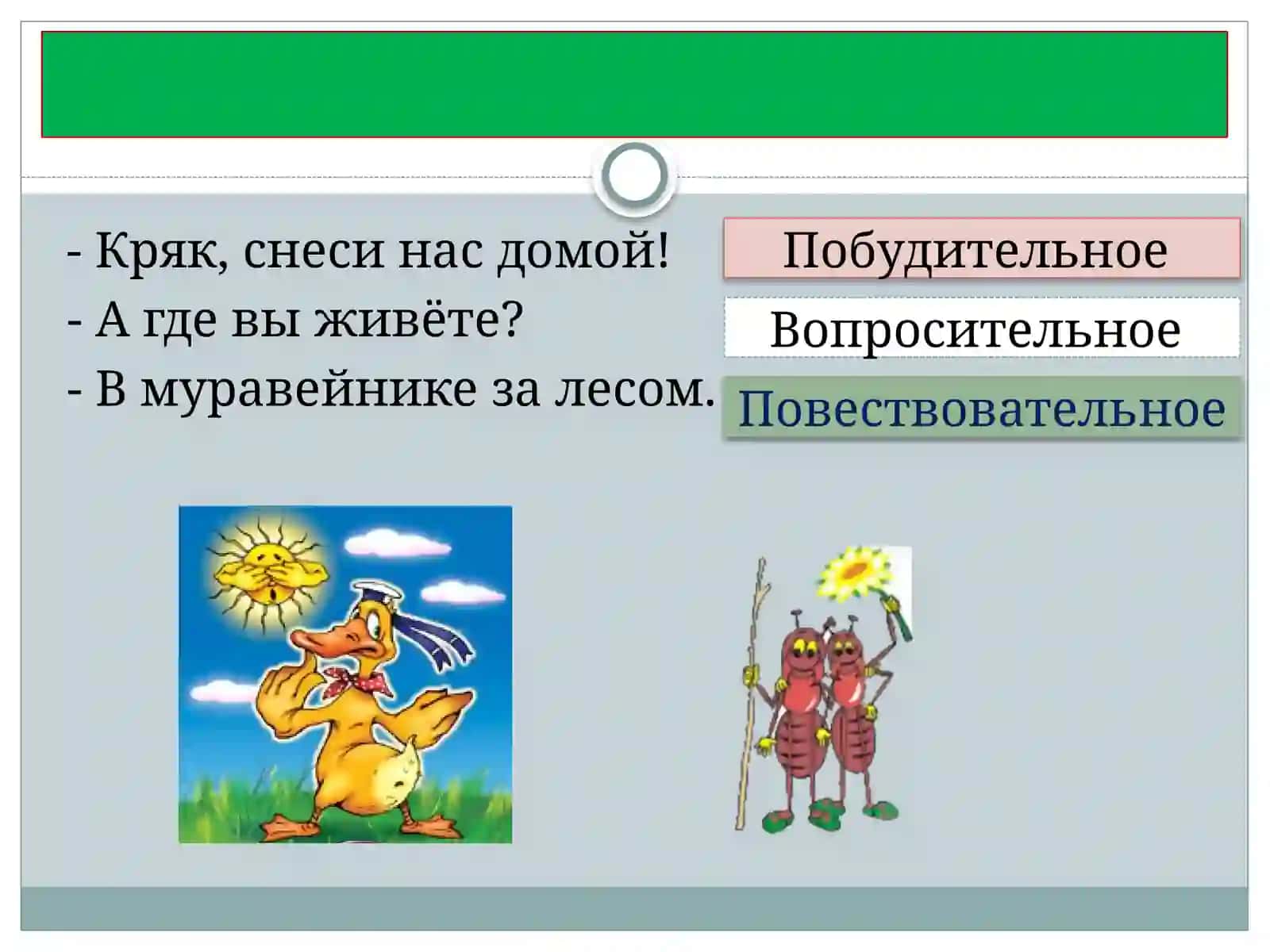 - Кряк, снеси нас домой!
- А где вы живёте?
- В муравейнике за лесом.

Побудительное

Вопросительное

Повествовательное